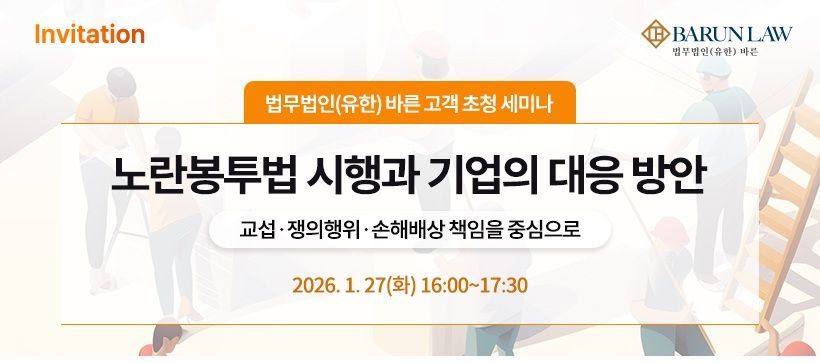 Invitation

BARUN LAW
법무법인(유한) 바른

법무법인(유한) 바른 고객 초청 세미나

노란봉투법 시행과 기업의 대응 방안

교섭·쟁의행위·손해배상 책임을 중심으로

2026. 1. 27(화) 16:00~17:30